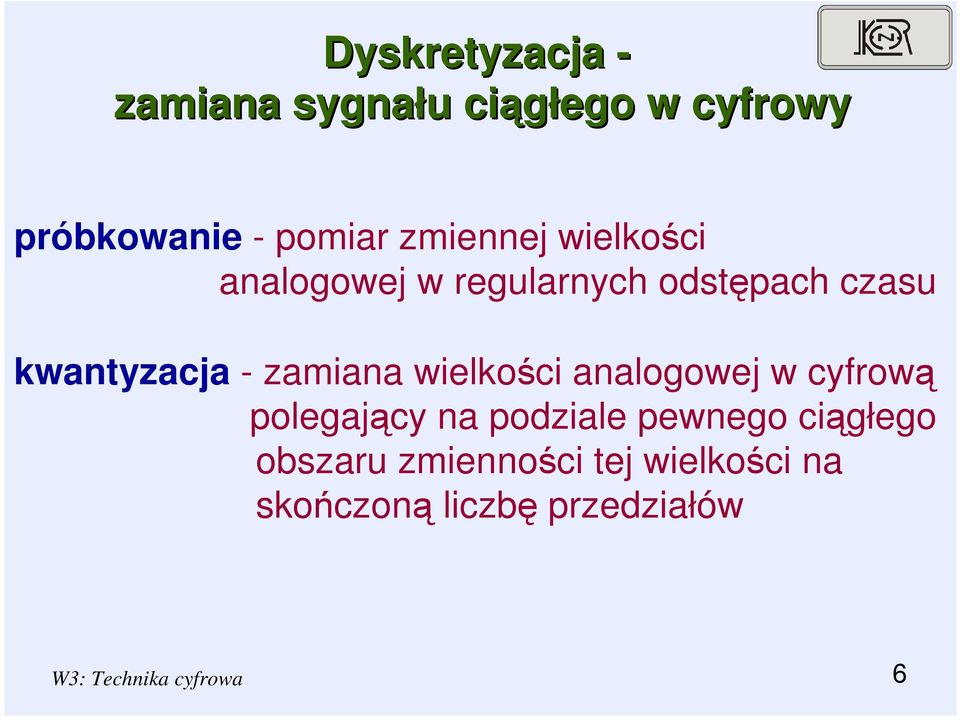 Dyskretyzacja -
zamiana sygnału ciągłego w cyfrowy

KNR

próbkowanie - pomiar zmiennej wielkości analogowej w regularnych odstępach czasu

kwantyzacja - zamiana wielkości analogowej w cyfrową polegający na podziale pewnego ciągłego obszaru zmienności tej wielkości na skończoną liczbę przedziałów

W3: Technika cyfrowa

6